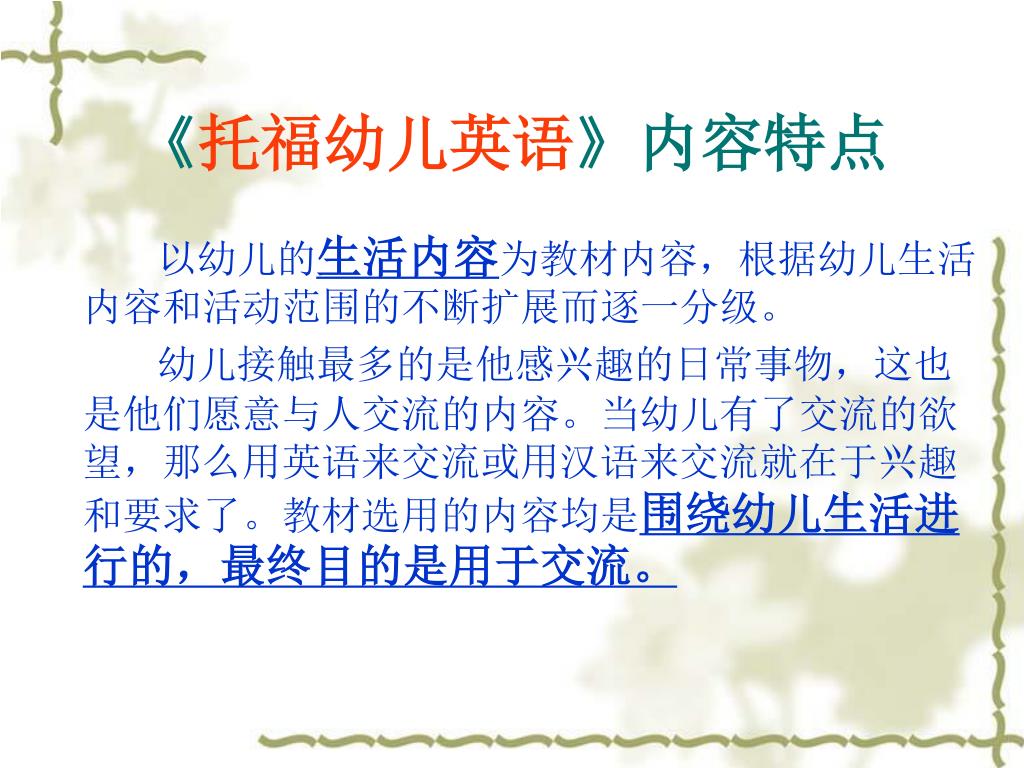 《托福幼儿英语》内容特点

以幼儿的生活内容为教材内容，根据幼儿生活内容和活动范围的不断扩展而逐一分级。

幼儿接触最多的是他感兴趣的日常事物，这也是他们愿意与人交流的内容。当幼儿有了交流的欲望，那么用英语来交流或用汉语来交流就在于兴趣和要求了。教材选用的内容均是围绕幼儿生活进行的，最终目的是用于交流。